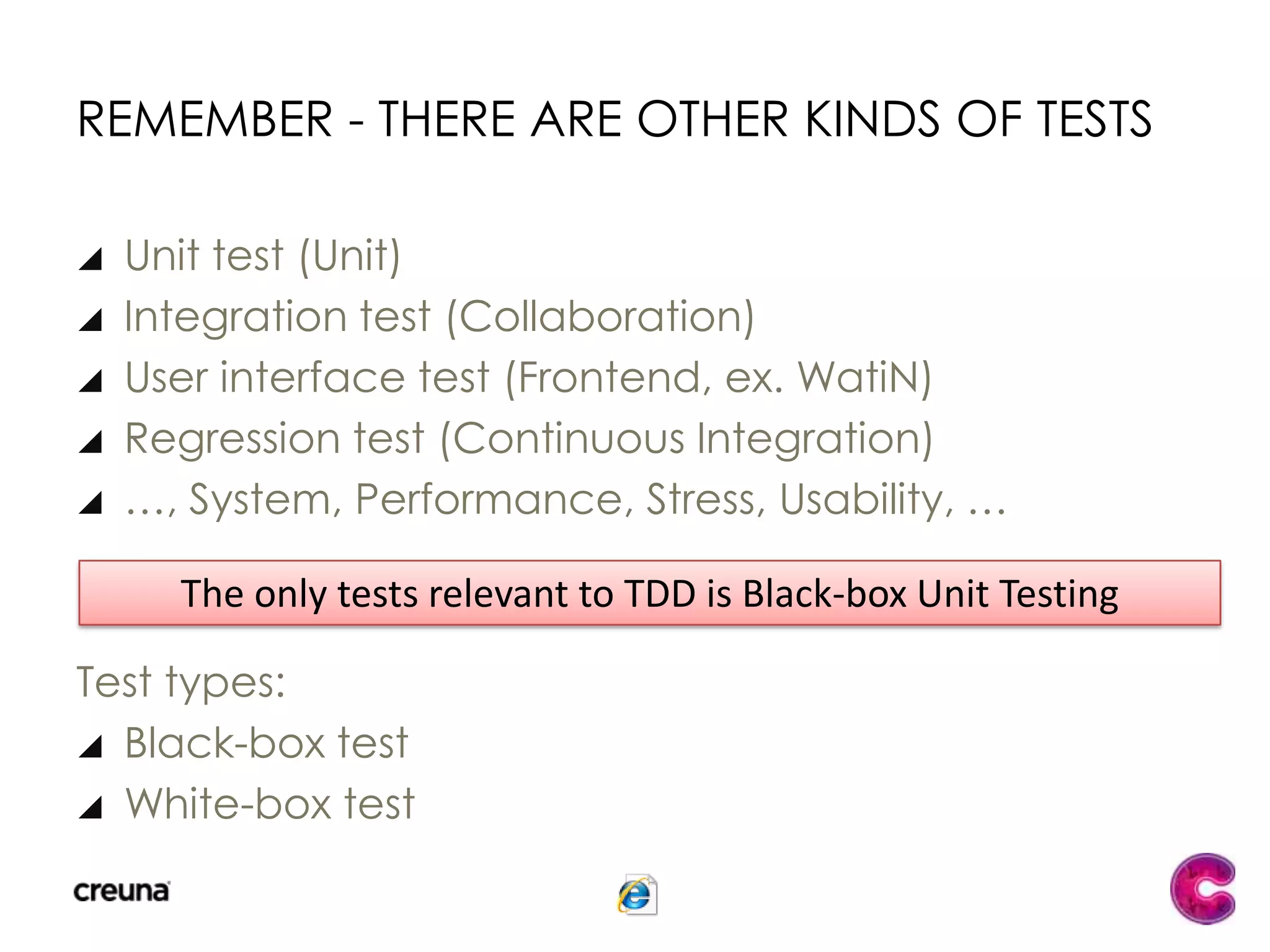 REMEMBER - THERE ARE OTHER KINDS OF TESTS

◢ Unit test (Unit)
◢ Integration test (Collaboration)
◢ User interface test (Frontend, ex. WatiN)
◢ Regression test (Continuous Integration)
◢ …, System, Performance, Stress, Usability, …

The only tests relevant to TDD is Black-box Unit Testing

Test types:
◢ Black-box test
◢ White-box test

creuna